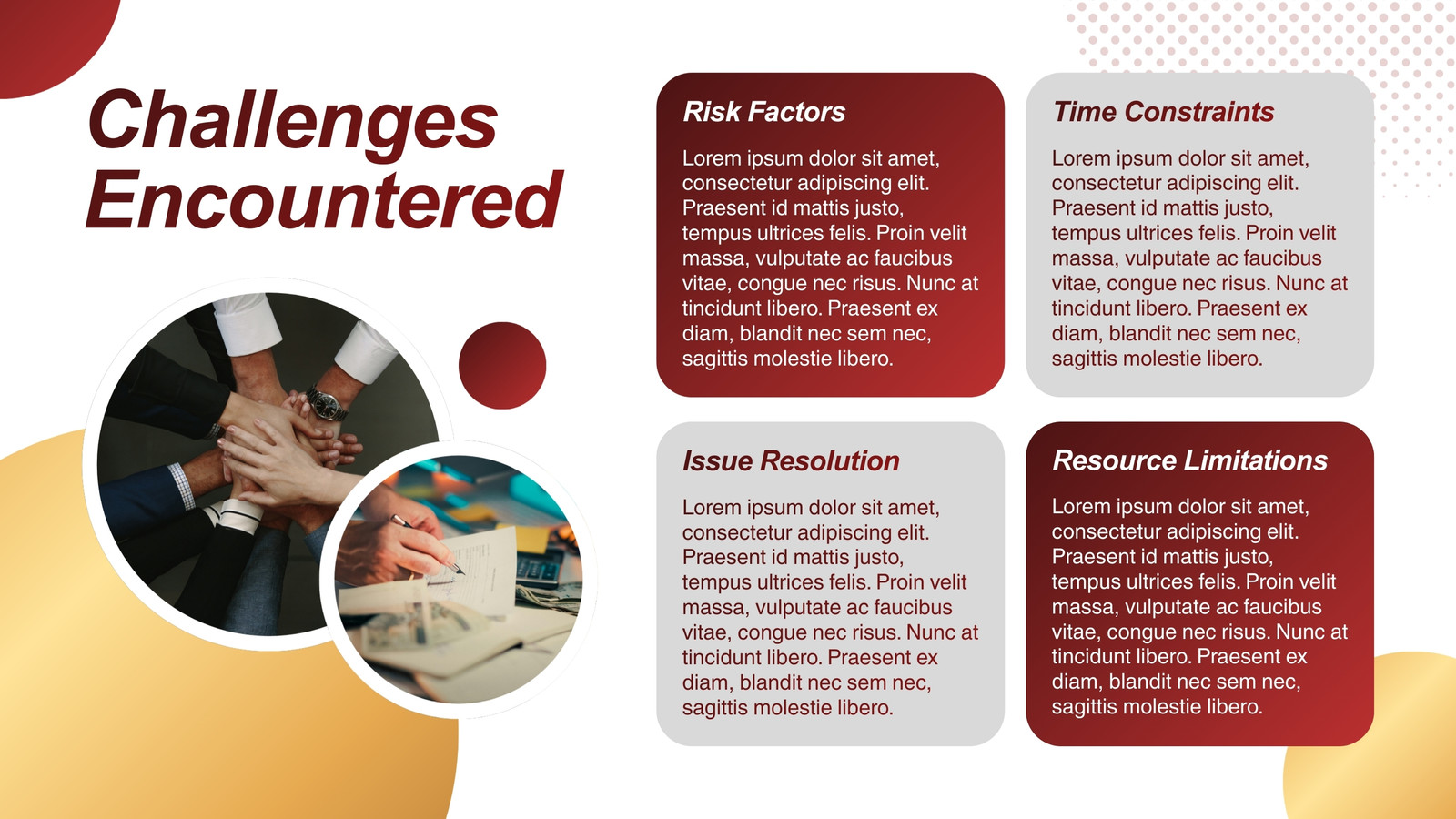 Challenges Encountered

Risk Factors

Lorem ipsum dolor sit amet, consectetur adipiscing elit. Praesent id mattis justo, tempus ultrices felis. Proin velit massa, vulputate ac faucibus vitae, congue nec risus. Nunc at tincidunt libero. Praesent ex diam, blandit nec sem nec, sagittis molestie libero.

Time Constraints

Lorem ipsum dolor sit amet, consectetur adipiscing elit. Praesent id mattis justo, tempus ultrices felis. Proin velit massa, vulputate ac faucibus vitae, congue nec risus. Nunc at tincidunt libero. Praesent ex diam, blandit nec sem nec, sagittis molestie libero.

Issue Resolution

Lorem ipsum dolor sit amet, consectetur adipiscing elit. Praesent id mattis justo, tempus ultrices felis. Proin velit massa, vulputate ac faucibus vitae, congue nec risus. Nunc at tincidunt libero. Praesent ex diam, blandit nec sem nec, sagittis molestie libero.

Resource Limitations

Lorem ipsum dolor sit amet, consectetur adipiscing elit. Praesent id mattis justo, tempus ultrices felis. Proin velit massa, vulputate ac faucibus vitae, congue nec risus. Nunc at tincidunt libero. Praesent ex diam, blandit nec sem nec, sagittis molestie libero.